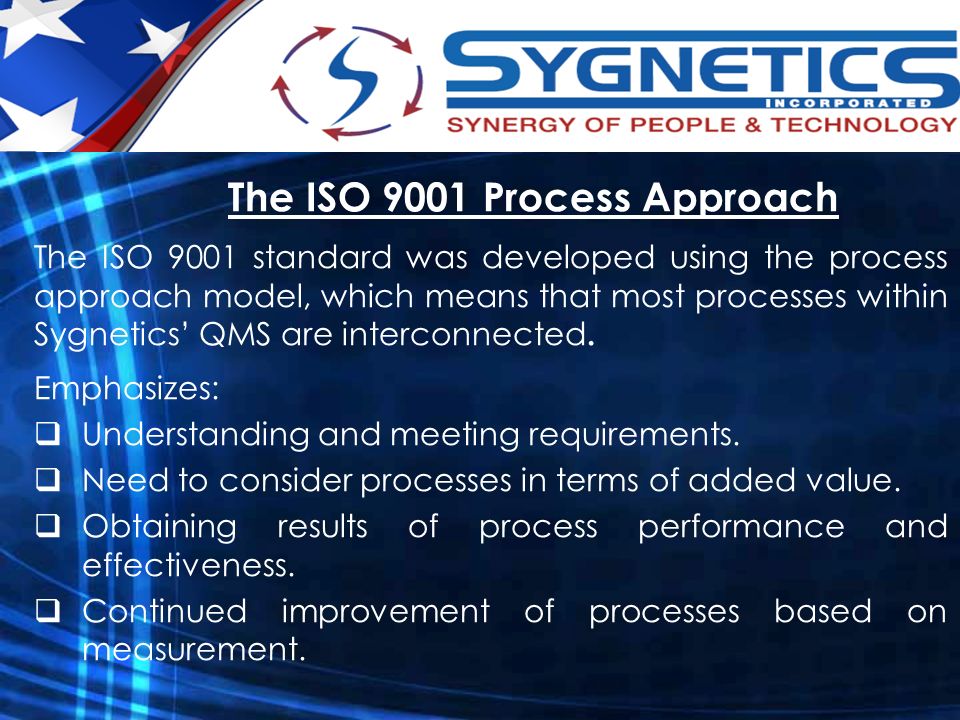 SYGNETICS
INCORPORATED
SYNERGY OF PEOPLE & TECHNOLOGY

The ISO 9001 Process Approach

The ISO 9001 standard was developed using the process approach model, which means that most processes within Sygnetics' QMS are interconnected.

Emphasizes:
❑ Understanding and meeting requirements.
❑ Need to consider processes in terms of added value.
❑ Obtaining results of process performance and effectiveness.
❑ Continued improvement of processes based on measurement.